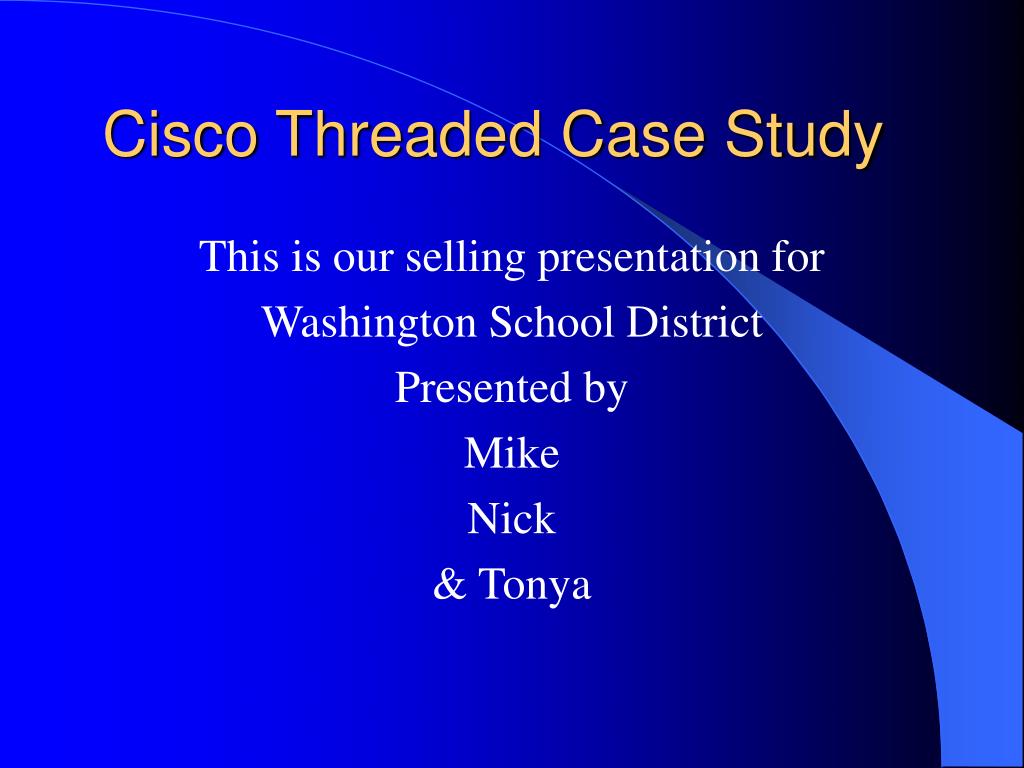 Cisco Threaded Case Study

This is our selling presentation for
Washington School District
Presented by
Mike
Nick
& Tonya